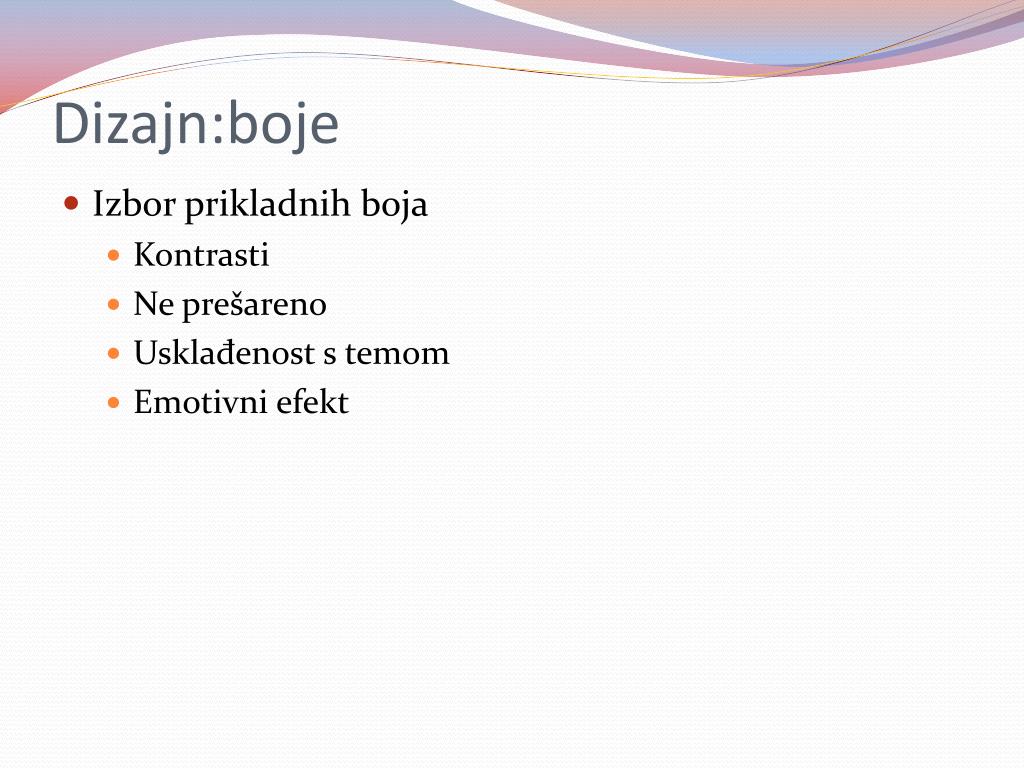 Dizajn:boje

• Izbor prikladnih boja
• Kontrasti
• Ne prešareno
• Usklađenost s temom
• Emotivni efekt